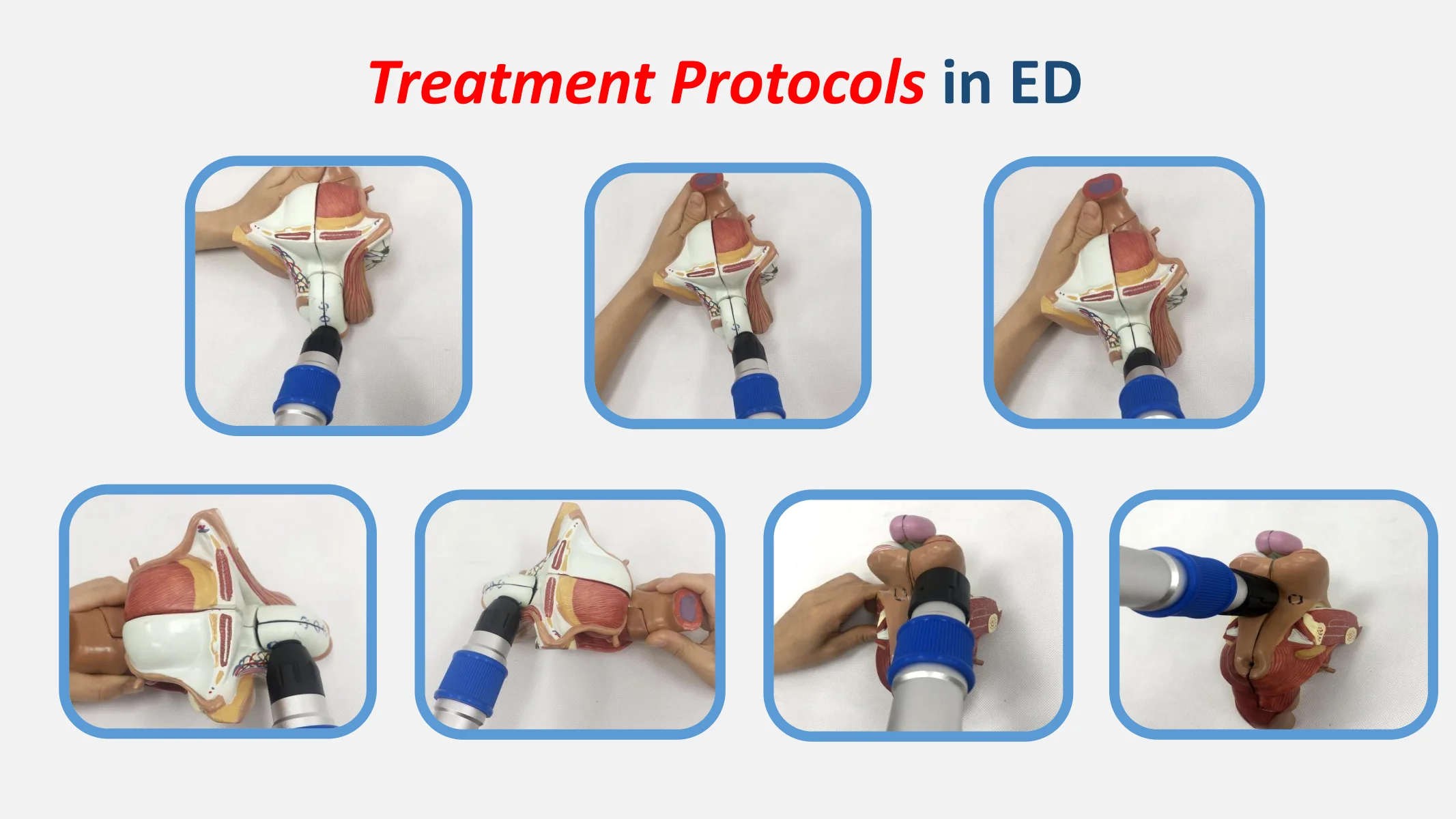 Treatment Protocols in ED